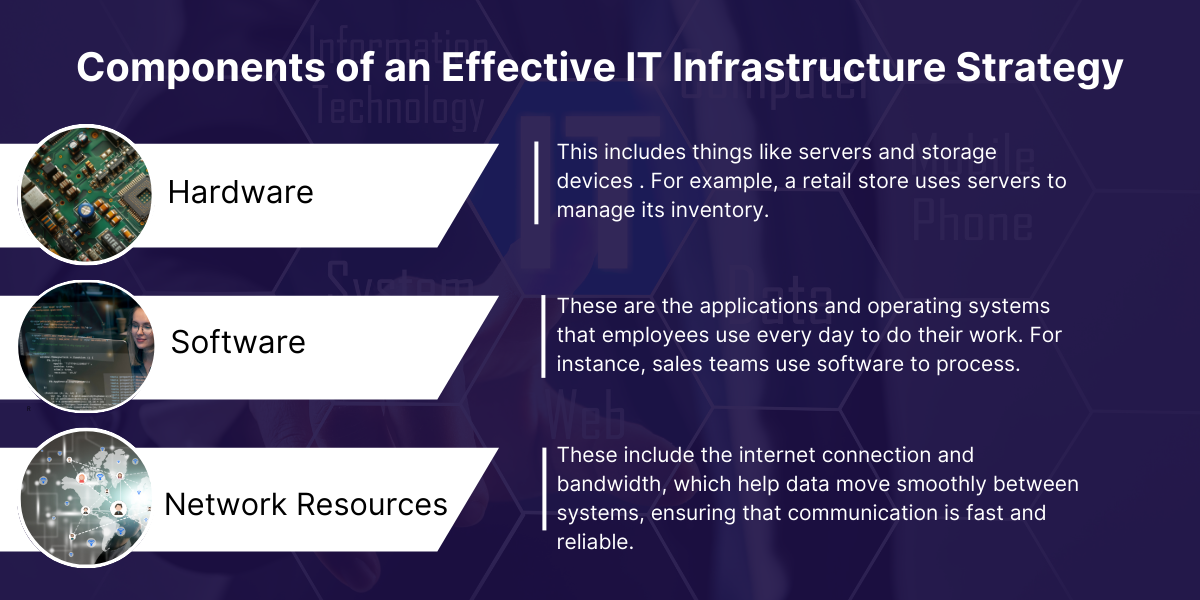 Components of an Effective IT Infrastructure Strategy

Hardware

This includes things like servers and storage devices . For example, a retail store uses servers to manage its inventory.

Software

These are the applications and operating systems that employees use every day to do their work. For instance, sales teams use software to process.

Network Resources

These include the internet connection and bandwidth, which help data move smoothly between systems, ensuring that communication is fast and reliable.